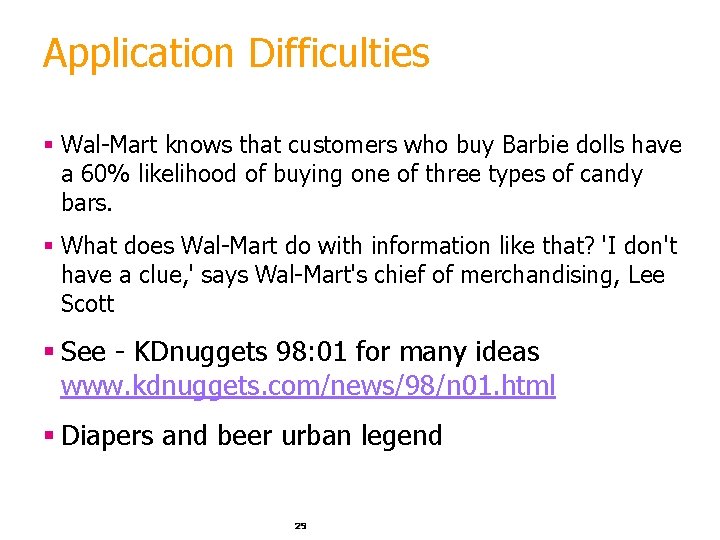 Application Difficulties

▪ Wal-Mart knows that customers who buy Barbie dolls have a 60% likelihood of buying one of three types of candy bars.

▪ What does Wal-Mart do with information like that? 'I don't have a clue,' says Wal-Mart's chief of merchandising, Lee Scott

▪ See - KDnuggets 98:01 for many ideas www.kdnuggets.com/news/98/n01.html

▪ Diapers and beer urban legend

29